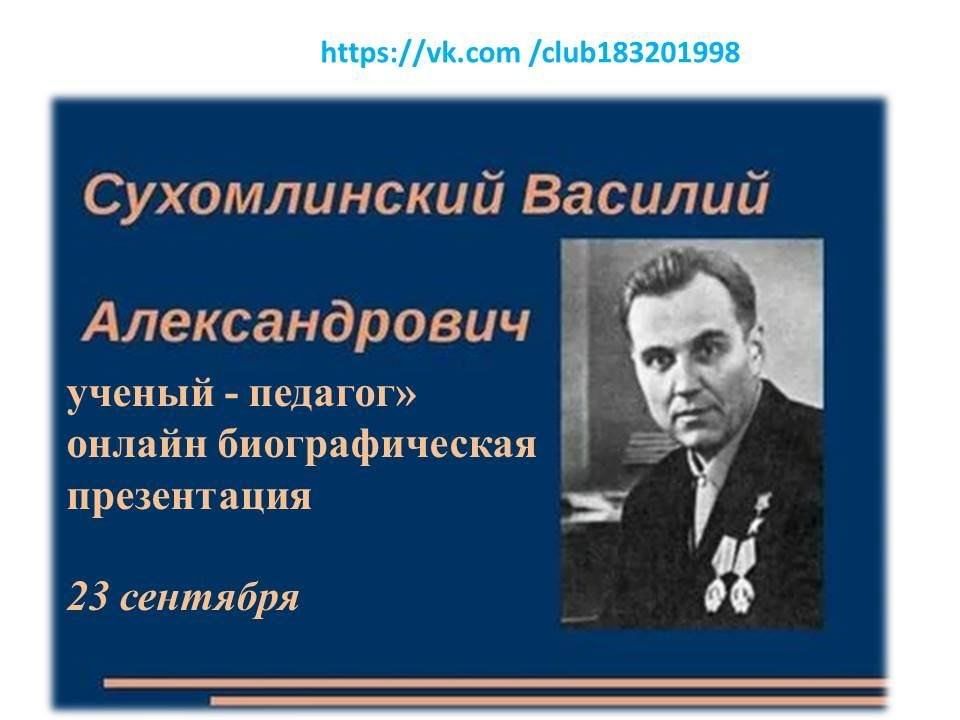 https://vk.com /club183201998

Сухомлинский Василий Александрович

ученый - педагог» онлайн биографическая презентация

23 сентября